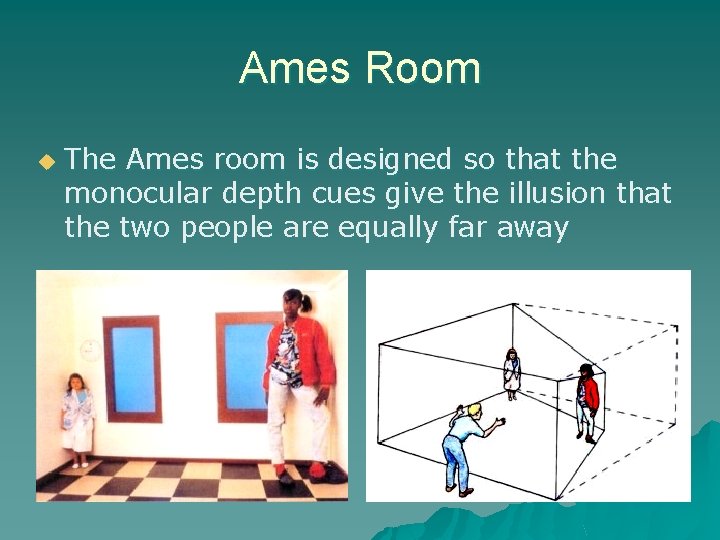 Ames Room

The Ames room is designed so that the monocular depth cues give the illusion that the two people are equally far away